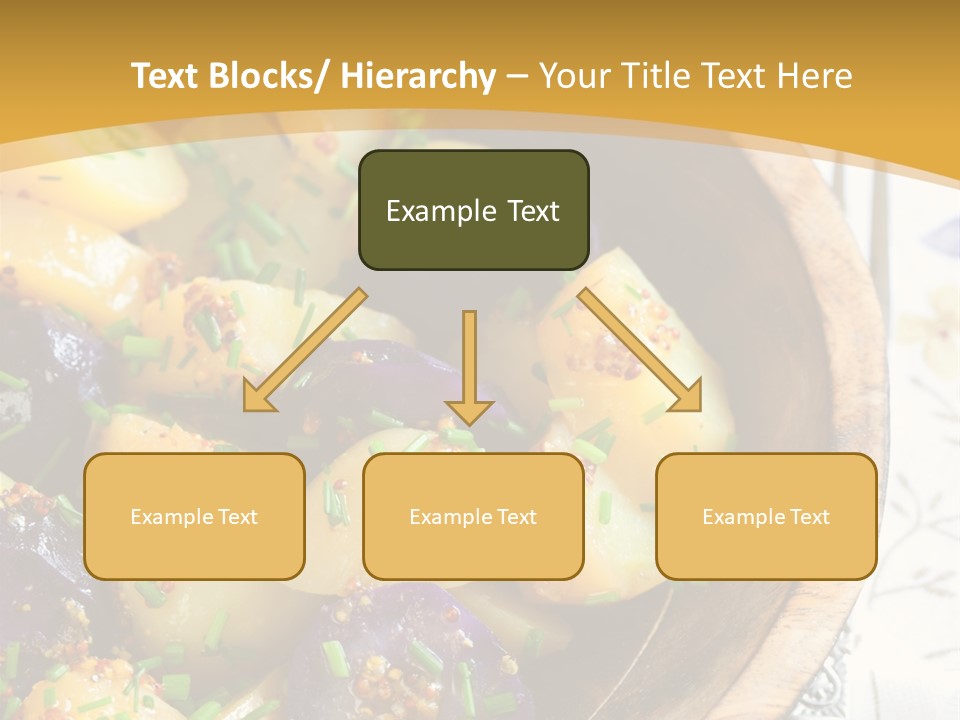 Text Blocks/ Hierarchy – Your Title Text Here

Example Text

Example Text

Example Text

Example Text